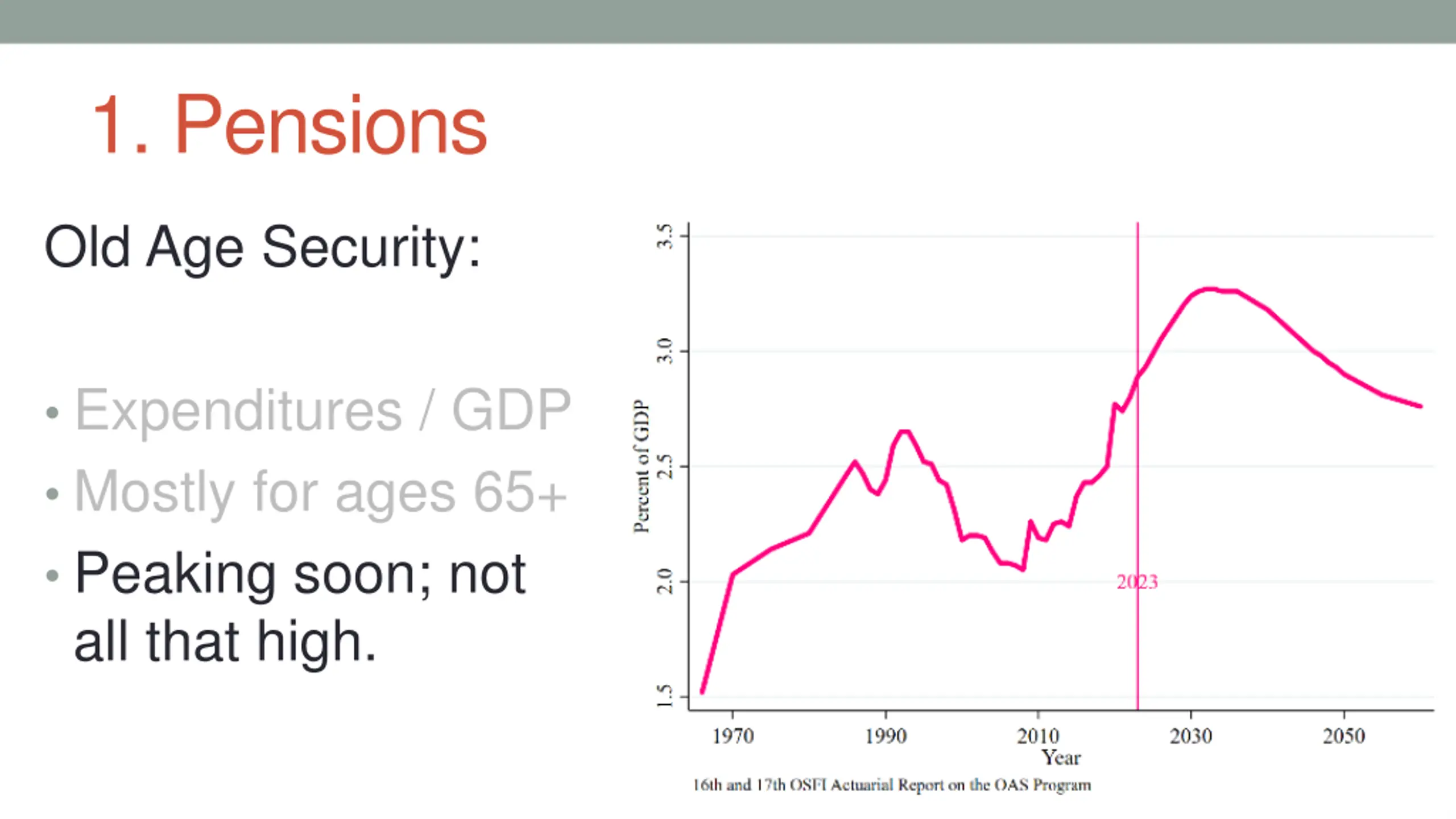 1. Pensions

Old Age Security:

• Expenditures / GDP

• Mostly for ages 65+

• Peaking soon; not all that high.

Percent of GDP

3.5

3.0

2.5

2.0

1.5

2023

1970

1990

2010

2030

2050

Year

16th and 17th OSFI Actuarial Report on the OAS Program